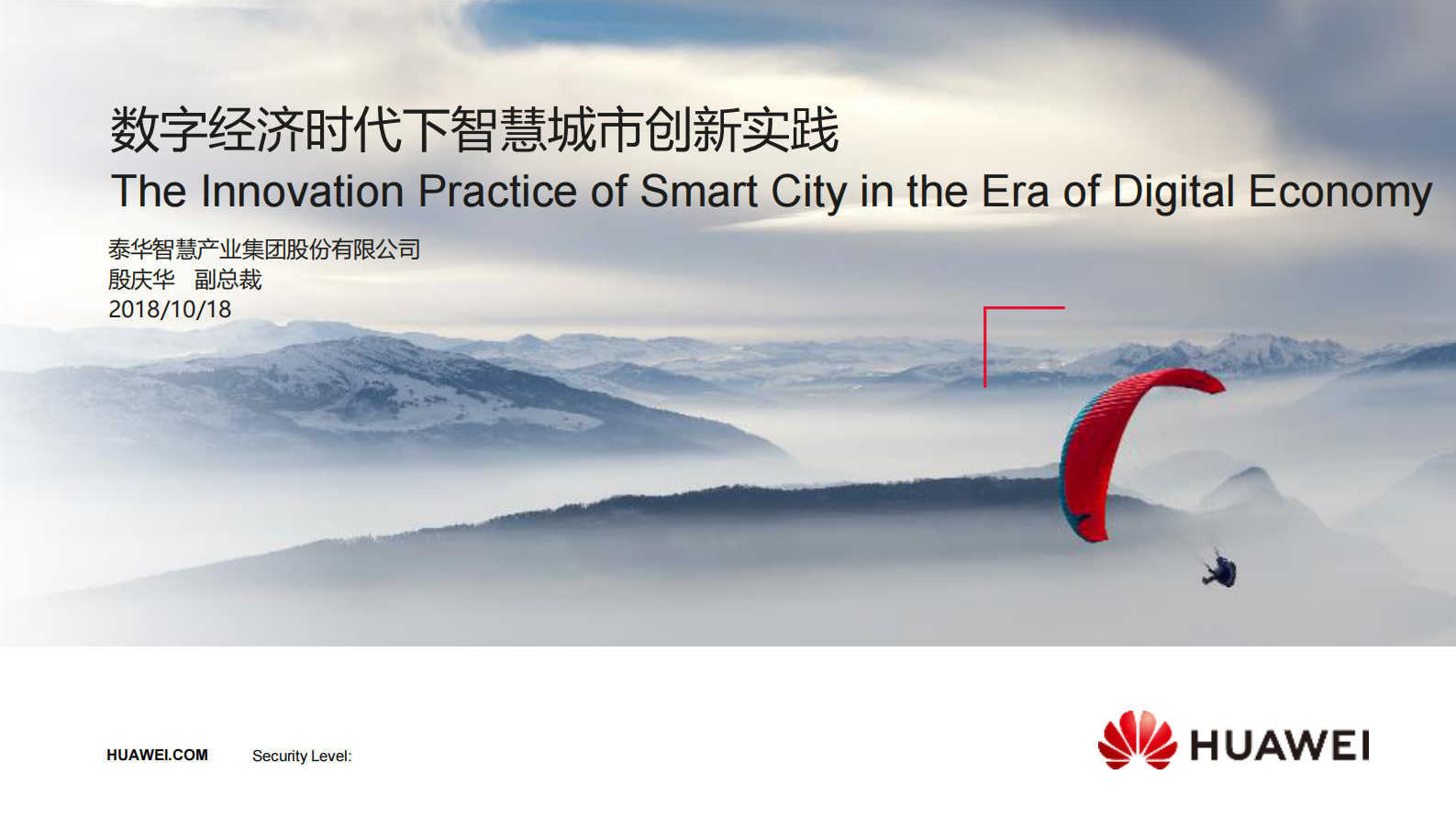 数字经济时代下智慧城市创新实践
The Innovation Practice of Smart City in the Era of Digital Economy

泰华智慧产业集团股份有限公司
殷庆华 副总裁
2018/10/18

HUAWEI.COM Security Level:

HUAWEI